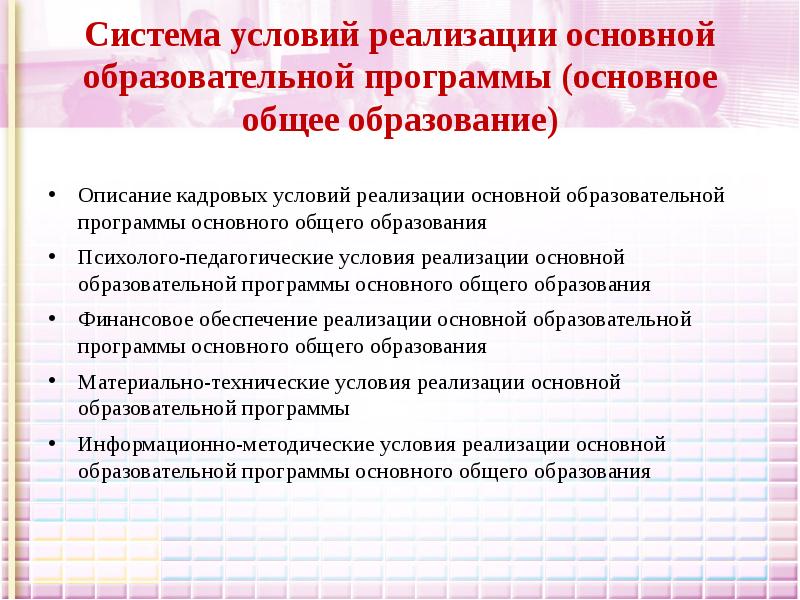 Система условий реализации основной образовательной программы (основное общее образование)

• Описание кадровых условий реализации основной образовательной программы основного общего образования
• Психолого-педагогические условия реализации основной образовательной программы основного общего образования
• Финансовое обеспечение реализации основной образовательной программы основного общего образования
• Материально-технические условия реализации основной образовательной программы
• Информационно-методические условия реализации основной образовательной программы основного общего образования